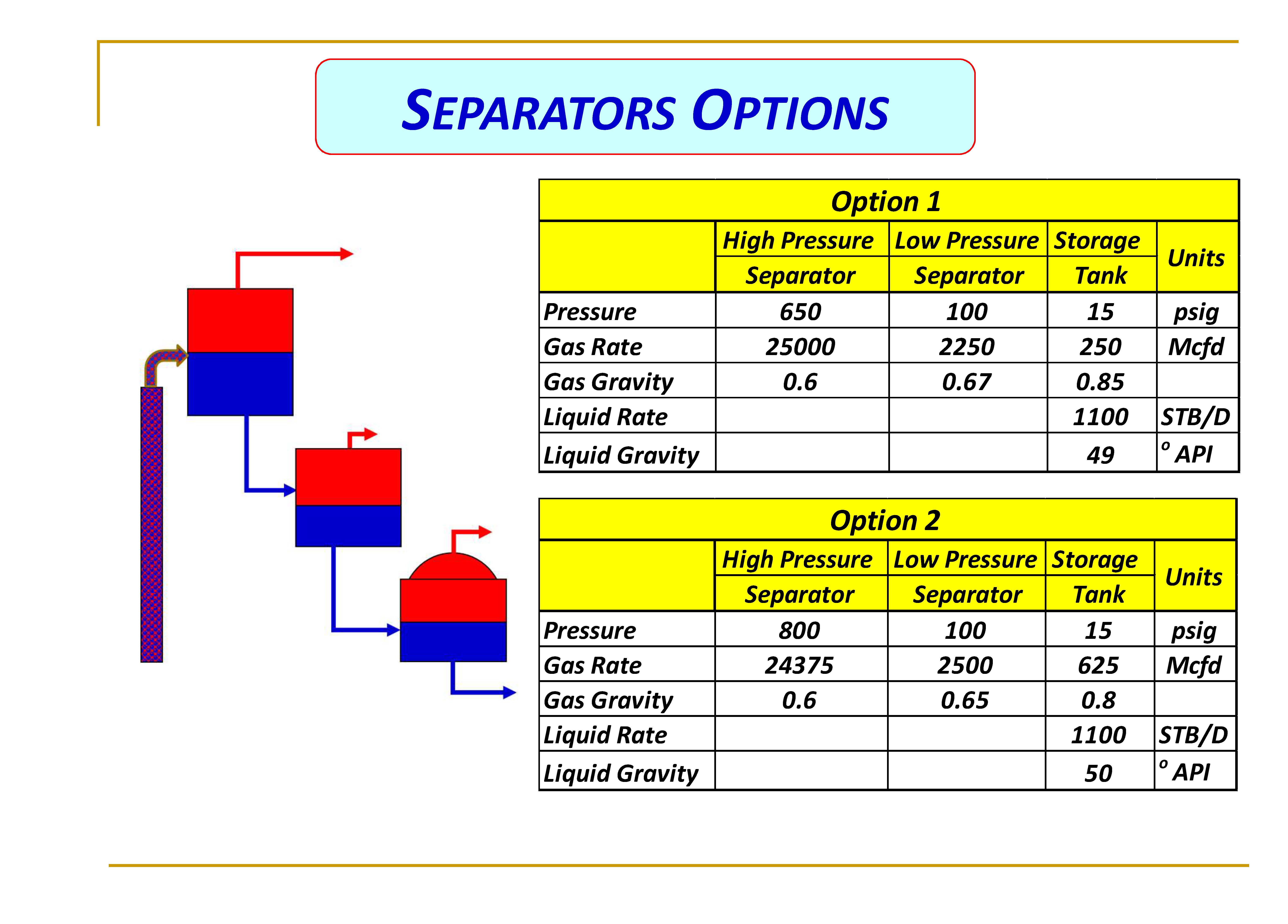 SEPARATORS OPTIONS

Option 1

| | High Pressure Separator | Low Pressure Separator | Storage Tank | Units |
|---|---|---|---|---|
| Pressure | 650 | 100 | 15 | psig |
| Gas Rate | 25000 | 2250 | 250 | Mcfd |
| Gas Gravity | 0.6 | 0.67 | 0.85 | |
| Liquid Rate | | | 1100 | STB/D |
| Liquid Gravity | | | 49 | $^o$ API |

Option 2

| | High Pressure Separator | Low Pressure Separator | Storage Tank | Units |
|---|---|---|---|---|
| Pressure | 800 | 100 | 15 | psig |
| Gas Rate | 24375 | 2500 | 625 | Mcfd |
| Gas Gravity | 0.6 | 0.65 | 0.8 | |
| Liquid Rate | | | 1100 | STB/D |
| Liquid Gravity | | | 50 | $^o$ API |